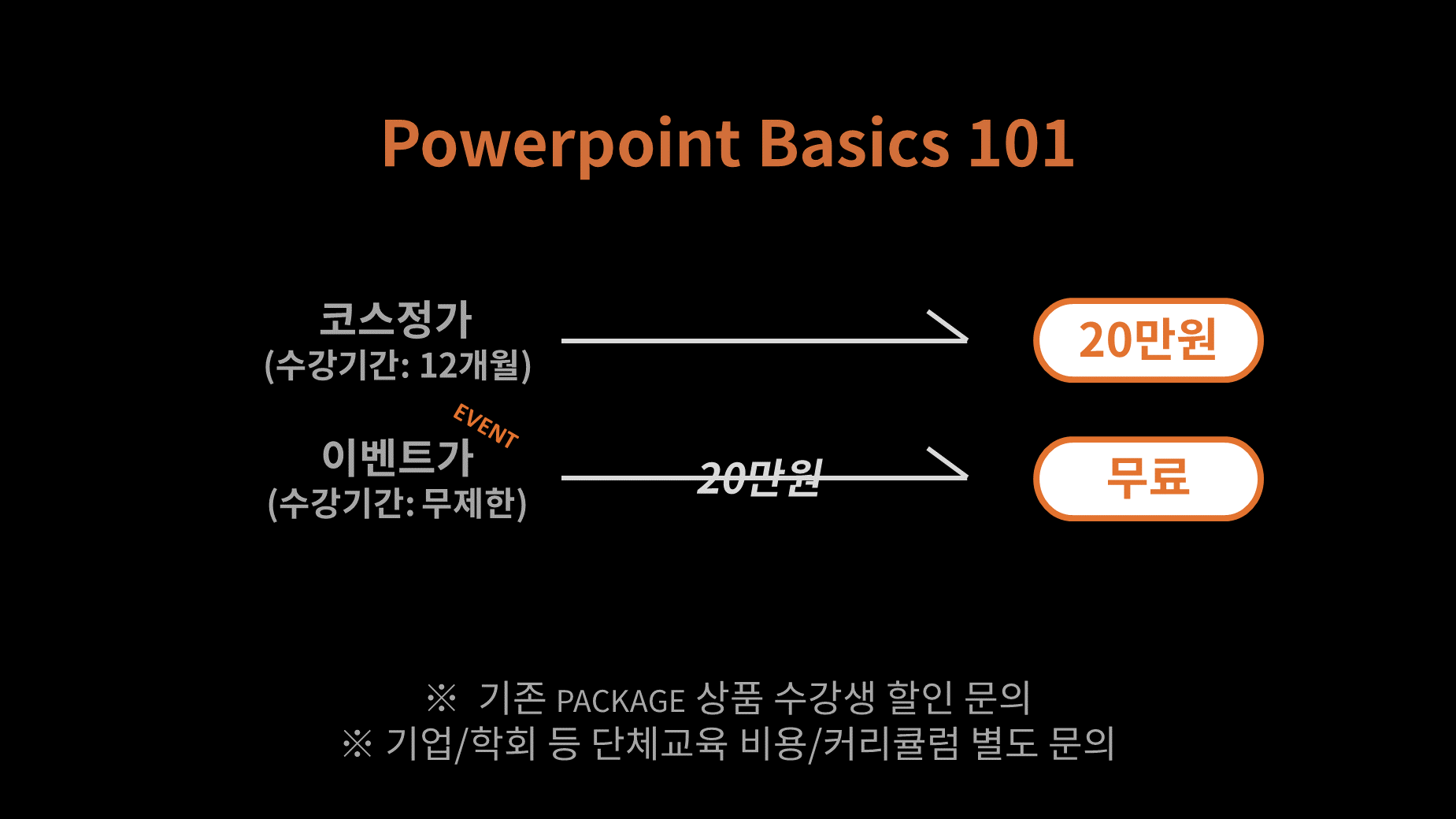 Powerpoint Basics 101

코스정가
(수강기간: 12개월)

20만원

EVENT
이벤트가
(수강기간: 무제한)

20만원

무료

※ 기존 PACKAGE 상품 수강생 할인 문의
※ 기업/학회 등 단체교육 비용/커리큘럼 별도 문의